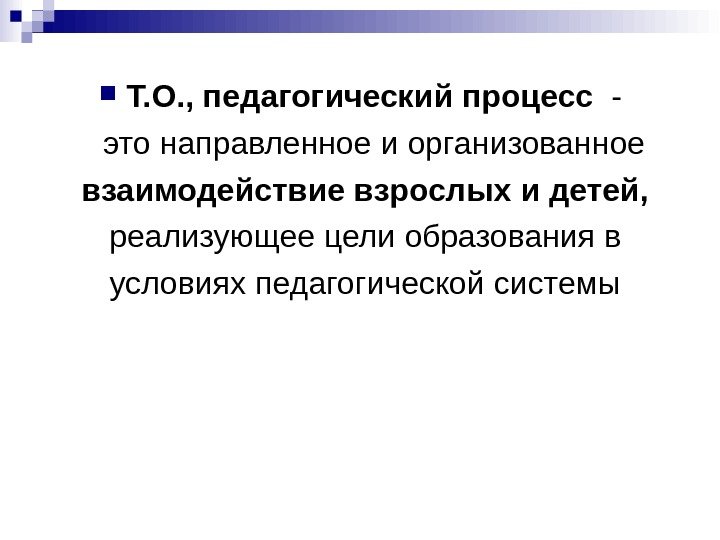 Т.О., педагогический процесс - это направленное и организованное взаимодействие взрослых и детей, реализующее цели образования в условиях педагогической системы